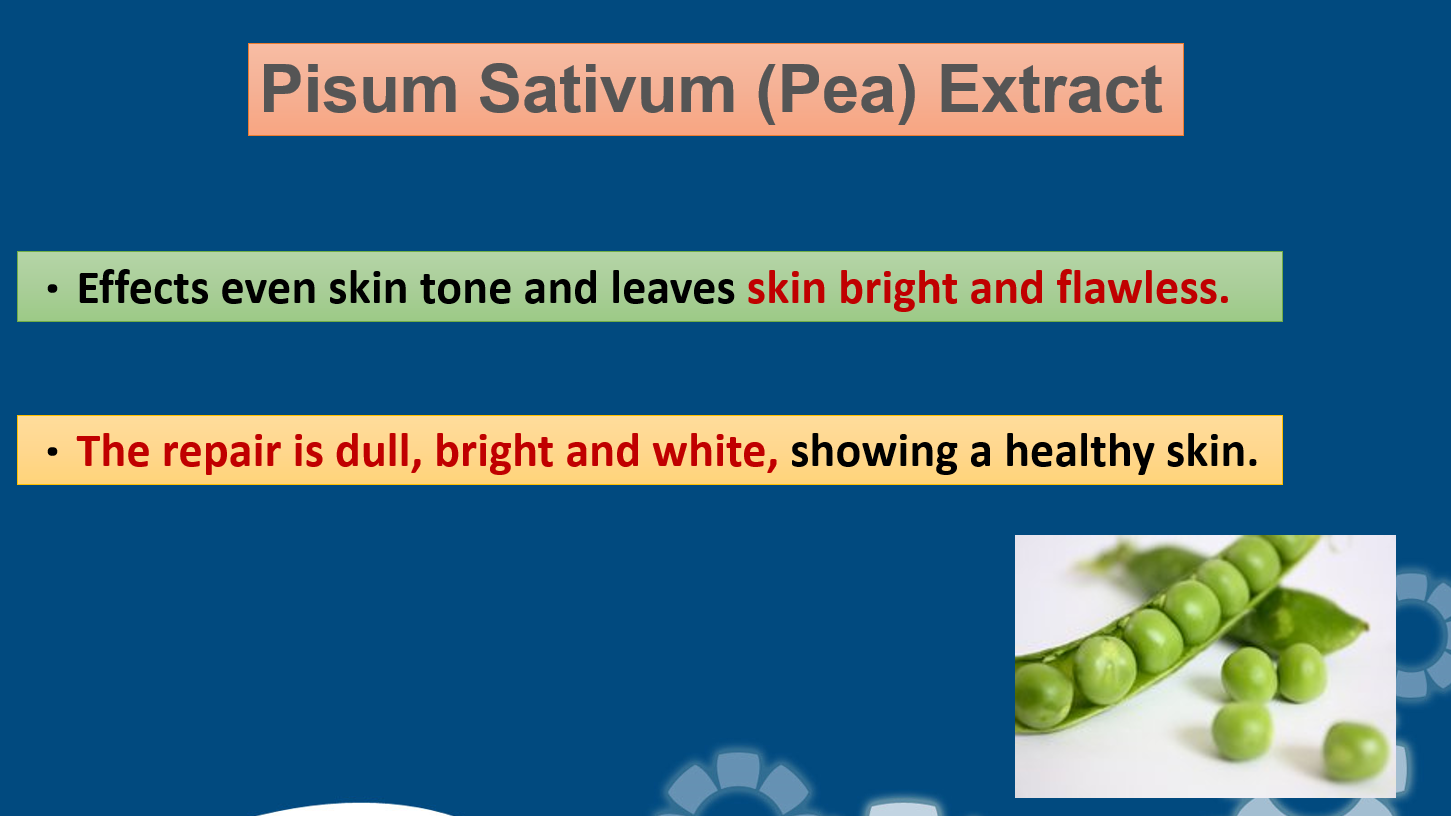 Pisum Sativum (Pea) Extract

• Effects even skin tone and leaves skin bright and flawless.

• The repair is dull, bright and white, showing a healthy skin.